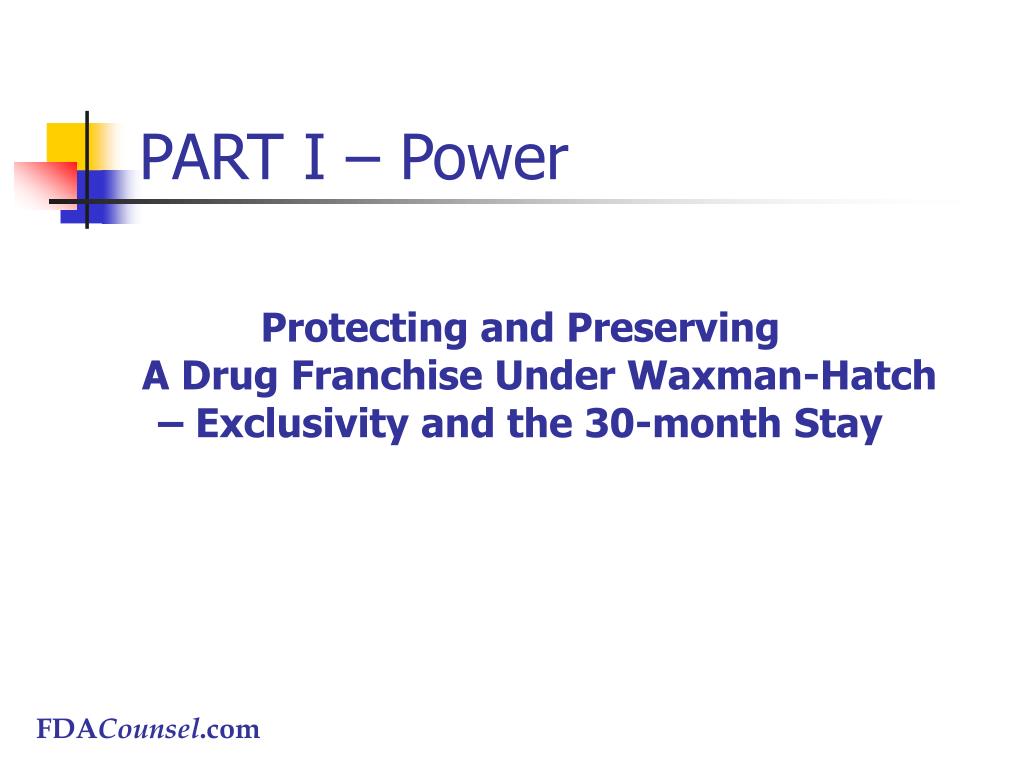 PART I – Power

Protecting and Preserving
A Drug Franchise Under Waxman-Hatch
– Exclusivity and the 30-month Stay

FDACounsel.com